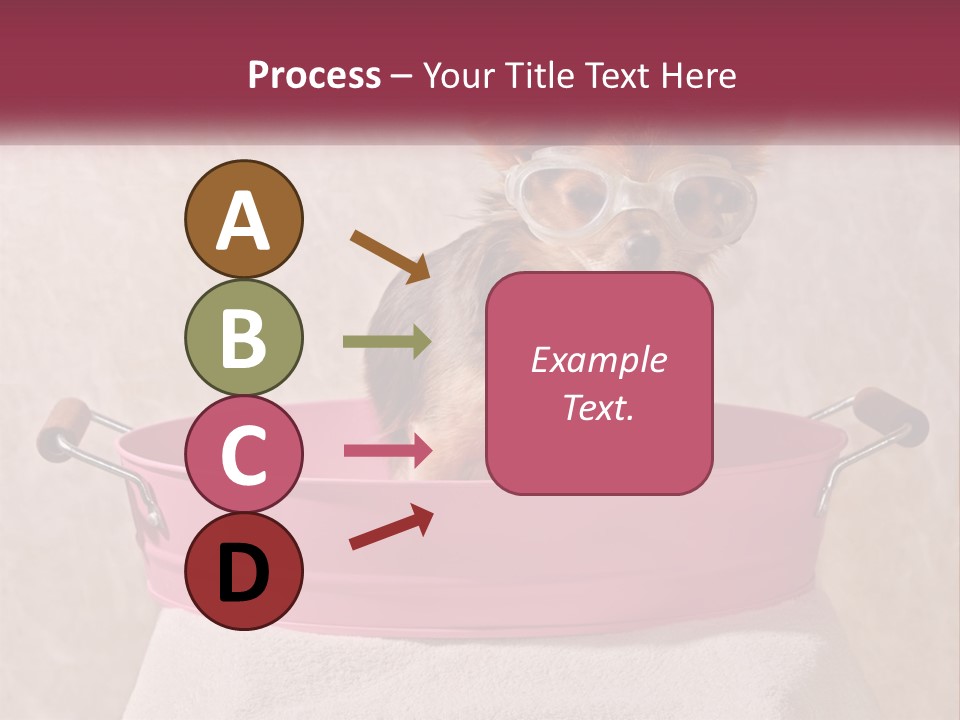 Process – Your Title Text Here

A

B

C

D

Example Text.